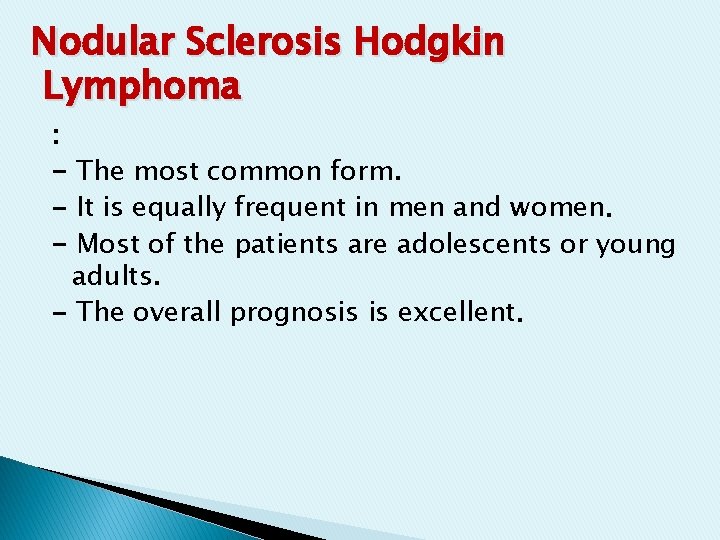 Nodular Sclerosis Hodgkin Lymphoma

:

- The most common form.
- It is equally frequent in men and women.
- Most of the patients are adolescents or young adults.
- The overall prognosis is excellent.